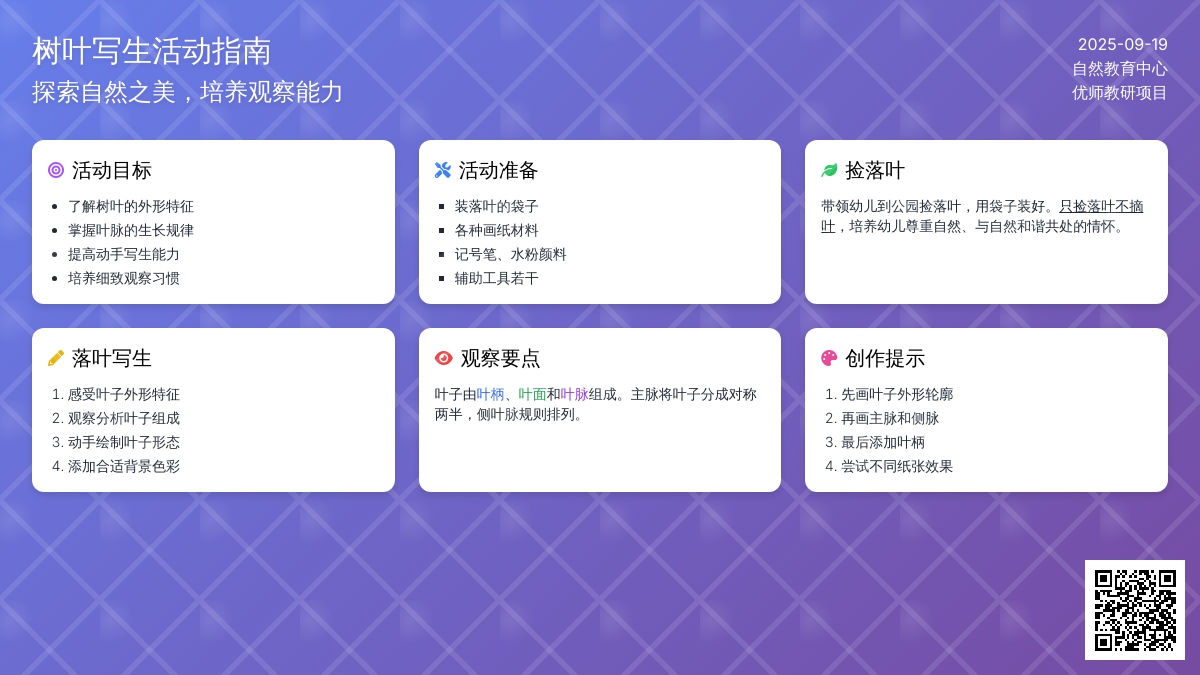 树叶写生活动指南
探索自然之美，培养观察能力

2025-09-19
自然教育中心
优师教研项目

活动目标
- 了解树叶的外形特征
- 掌握叶脉的生长规律
- 提高动手写生能力
- 培养细致观察习惯

活动准备
- 装落叶的袋子
- 各种画纸材料
- 记号笔、水粉颜料
- 辅助工具若干

捡落叶
带领幼儿到公园捡落叶，用袋子装好。只捡落叶不摘叶，培养幼儿尊重自然、与自然和谐共处的情怀。

落叶写生
1. 感受叶子外形特征
2. 观察分析叶子组成
3. 动手绘制叶子形态
4. 添加合适背景色彩

观察要点
叶子由叶柄、叶面和叶脉组成。主脉将叶子分成对称两半，侧叶脉规则排列。

创作提示
1. 先画叶子外形轮廓
2. 再画主脉和侧脉
3. 最后添加叶柄
4. 尝试不同纸张效果